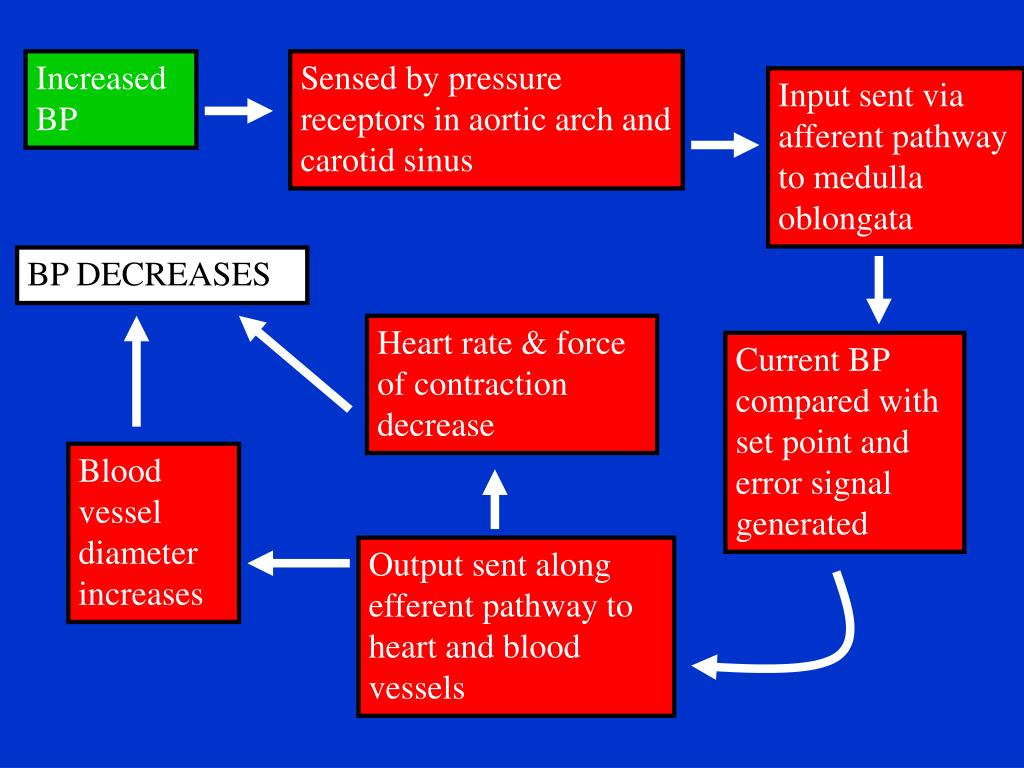 Increased BP

Sensed by pressure receptors in aortic arch and carotid sinus

Input sent via afferent pathway to medulla oblongata

Current BP compared with set point and error signal generated

Output sent along efferent pathway to heart and blood vessels

Heart rate & force of contraction decrease

Blood vessel diameter increases

BP DECREASES